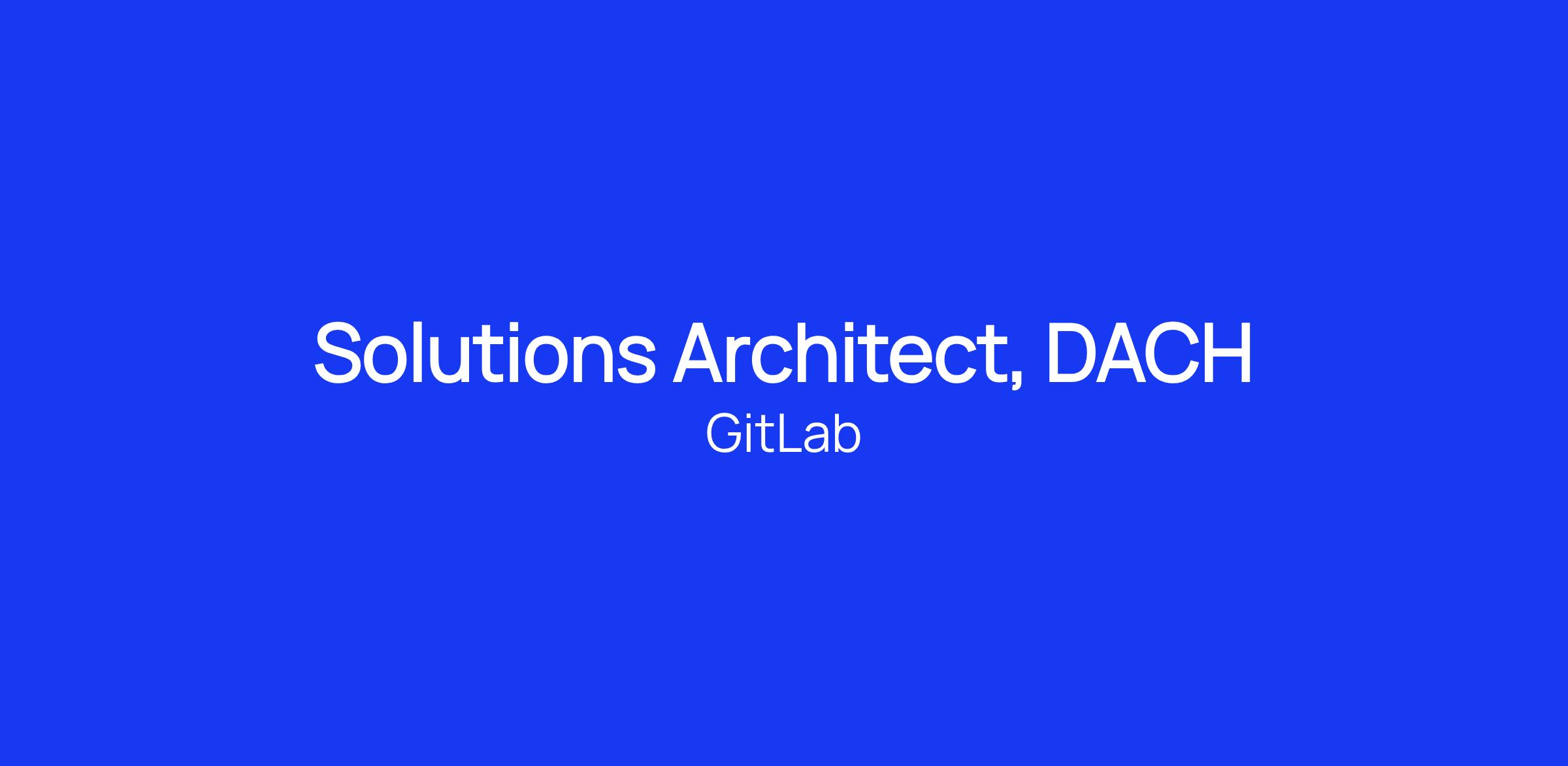 Solutions Architect, DACH
GitLab